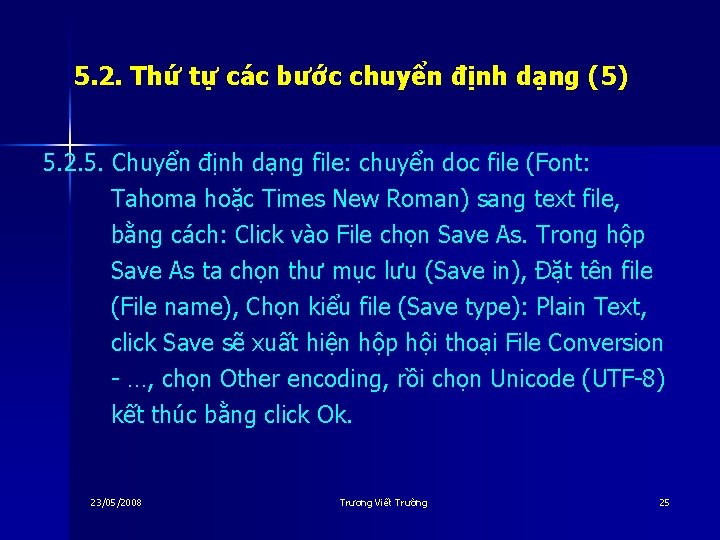 5.2. Thứ tự các bước chuyển định dạng (5)

5.2.5. Chuyển định dạng file: chuyển doc file (Font: Tahoma hoặc Times New Roman) sang text file, bằng cách: Click vào File chọn Save As. Trong hộp Save As ta chọn thư mục lưu (Save in), Đặt tên file (File name), Chọn kiểu file (Save type): Plain Text, click Save sẽ xuất hiện hộp hội thoại File Conversion - …, chọn Other encoding, rồi chọn Unicode (UTF-8) kết thúc bằng click Ok.

23/05/2008

Trương Viết Trường

25